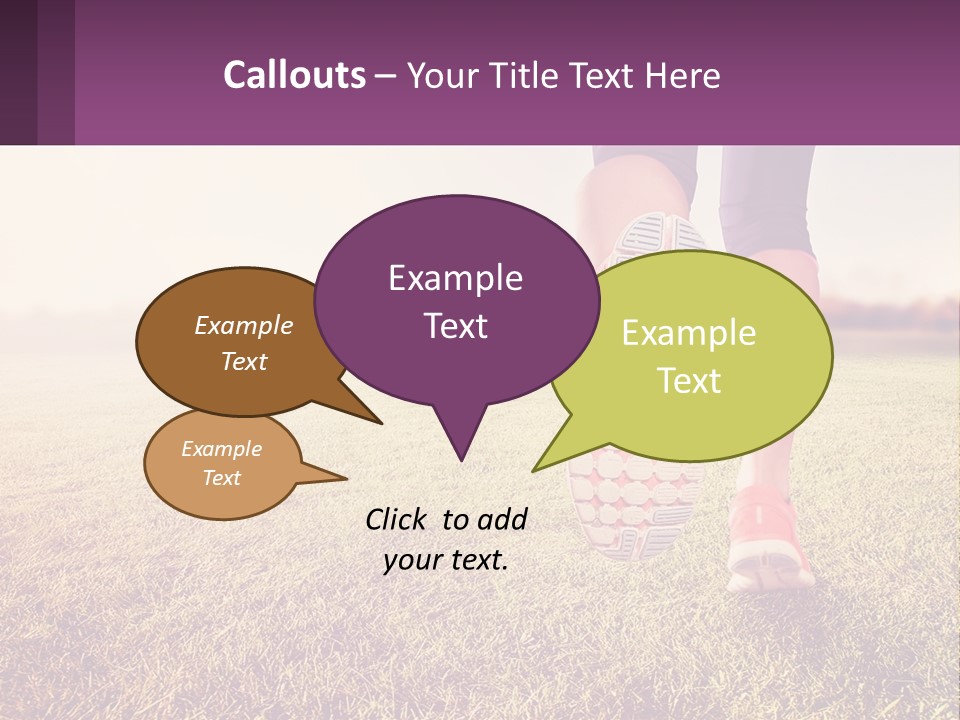 Callouts – Your Title Text Here

Example Text

Example Text

Example Text

Example Text

Click to add your text.